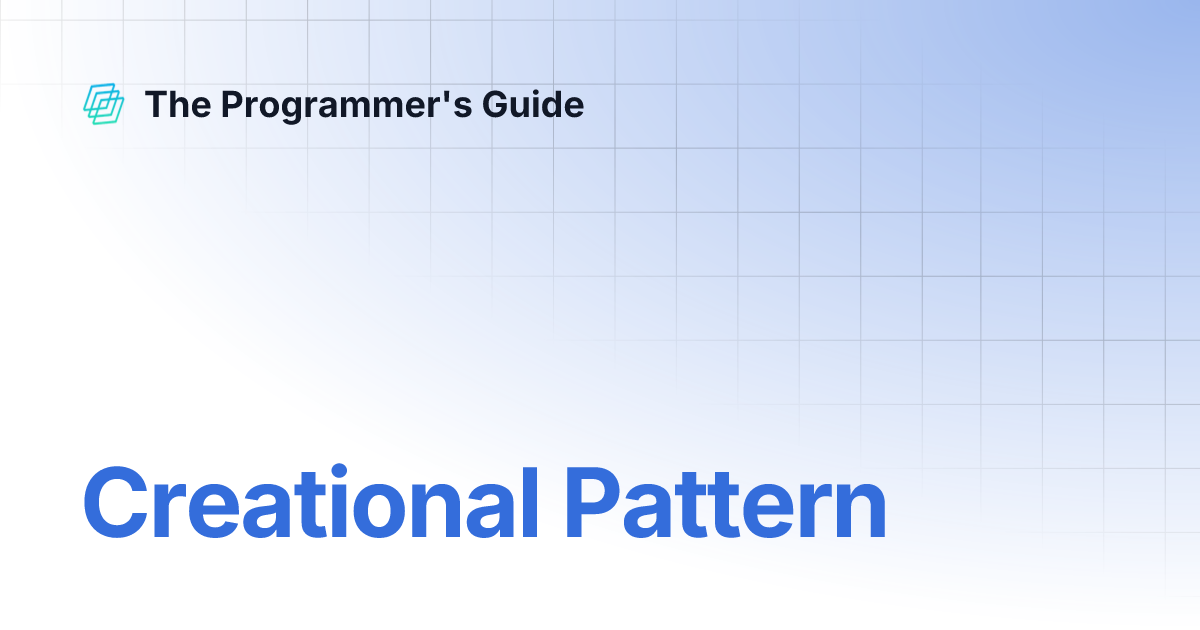 The Programmer's Guide

Creational Pattern